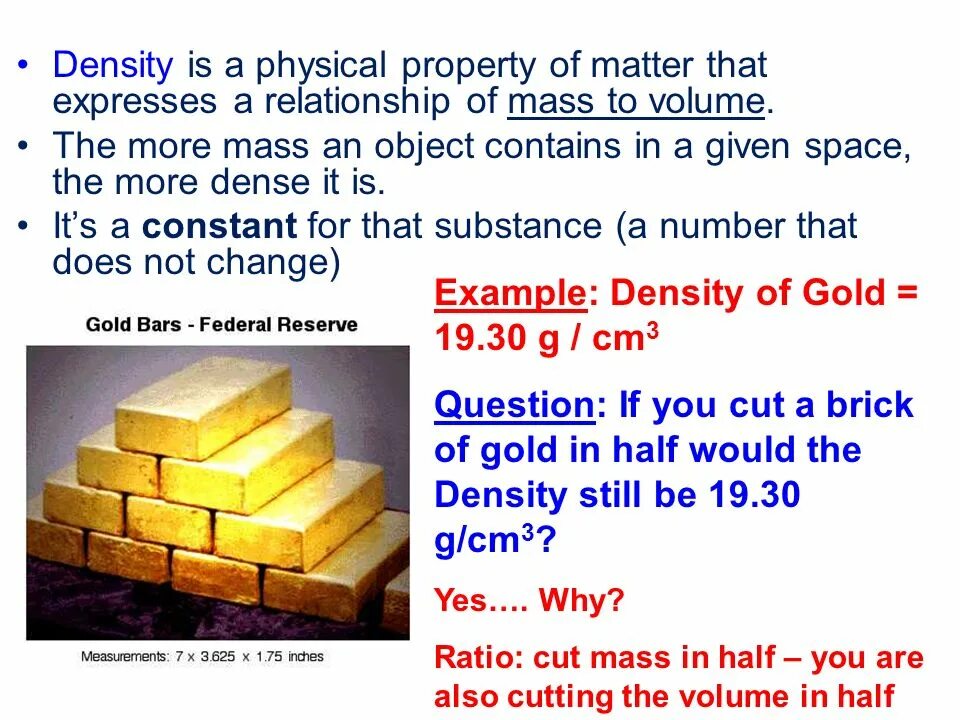 • Density is a physical property of matter that expresses a relationship of mass to volume.
• The more mass an object contains in a given space, the more dense it is.
• It's a constant for that substance (a number that does not change)

Gold Bars - Federal Reserve

Measurements: 7 x 3.625 x 1.75 inches

Example: Density of Gold = 19.30 g / cm$^3$

Question: If you cut a brick of gold in half would the Density still be 19.30 g/cm$^3$?

Yes…. Why?

Ratio: cut mass in half – you are also cutting the volume in half